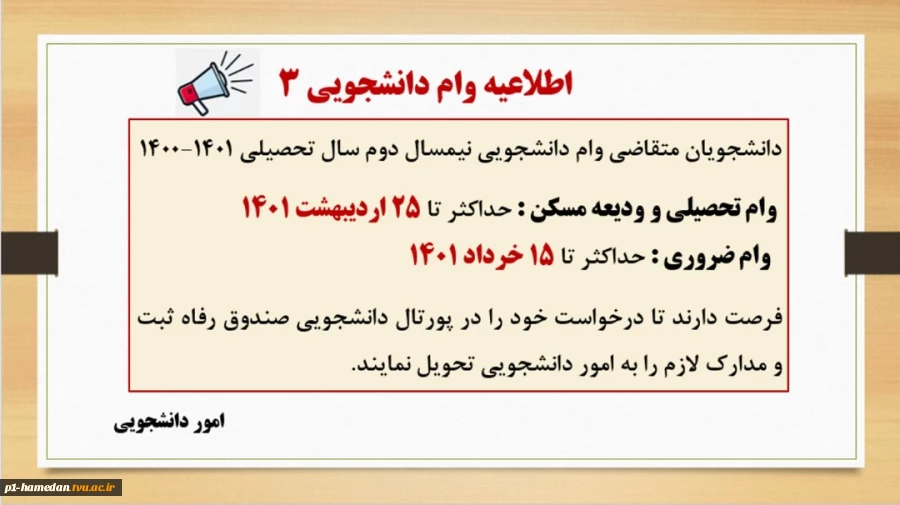 اطلاعیه وام دانشجویی ۳

دانشجویان متقاضی وام دانشجویی نیمسال دوم سال تحصیلی ۱۴۰۱-۱۴۰۰

وام تحصیلی و ودیعه مسکن : حداکثر تا ۲۵ اردیبهشت ۱۴۰۱

وام ضروری : حداکثر تا ۱۵ خرداد ۱۴۰۱

فرصت دارند تا درخواست خود را در پورتال دانشجویی صندوق رفاه ثبت و مدارک لازم را به امور دانشجویی تحویل نمایند.

امور دانشجویی

p1-hamedan.tvu.ac.ir